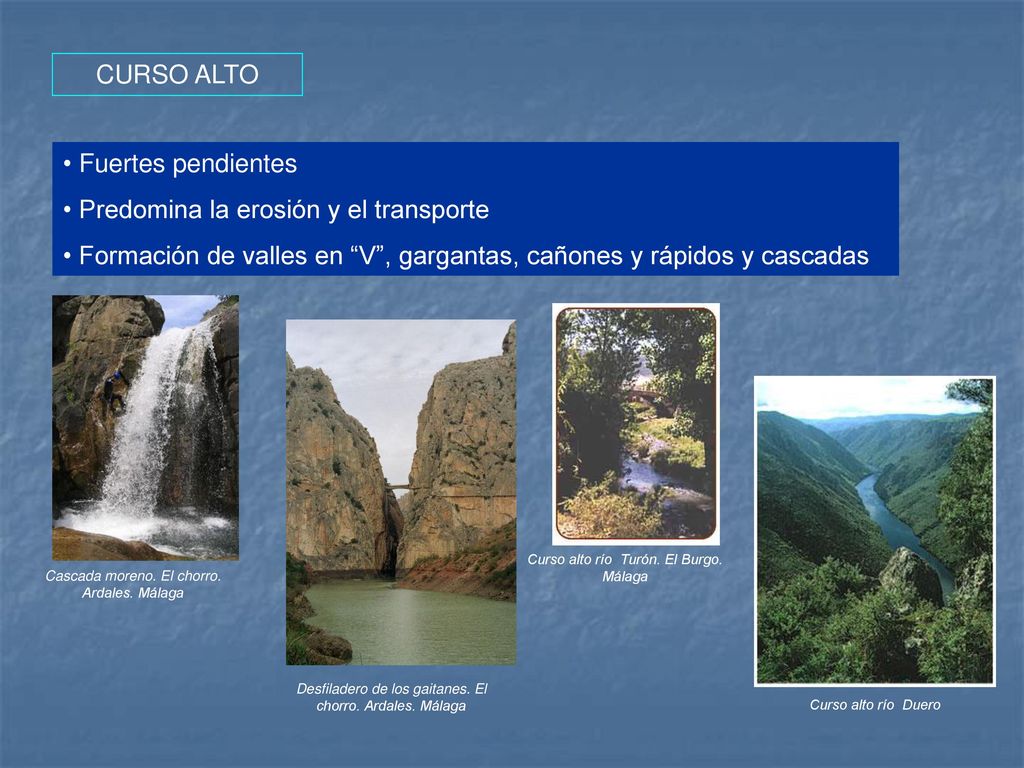 CURSO ALTO

• Fuertes pendientes
• Predomina la erosión y el transporte
• Formación de valles en “V”, gargantas, cañones y rápidos y cascadas

Cascada moreno. El chorro. Ardales. Málaga

Desfiladero de los gaitanes. El chorro. Ardales. Málaga

Curso alto río Turón. El Burgo. Málaga

Curso alto río Duero